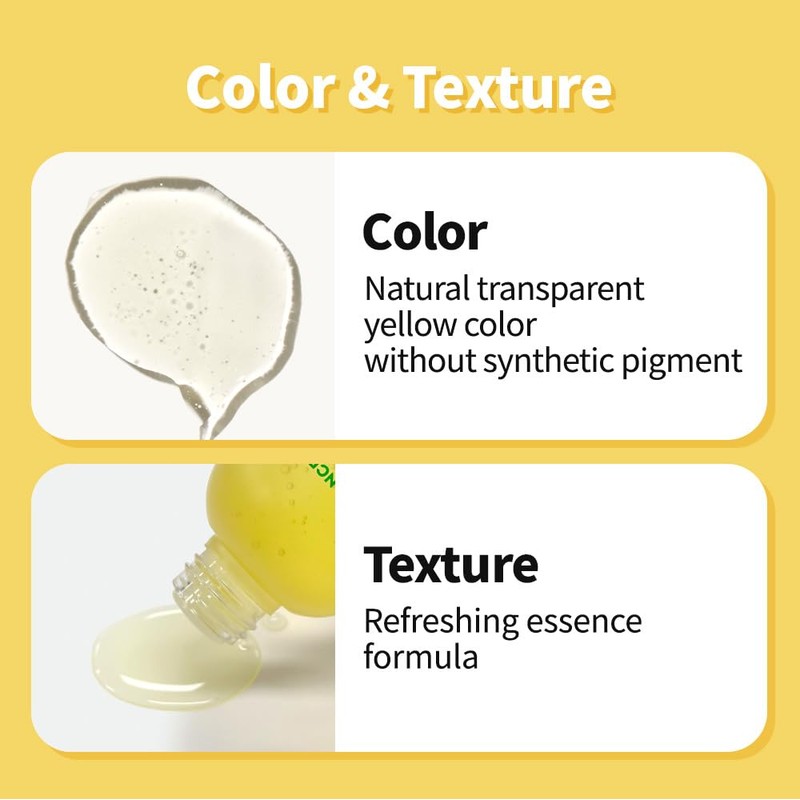 Color & Texture

Color
Natural transparent yellow color without synthetic pigment

Texture
Refreshing essence formula